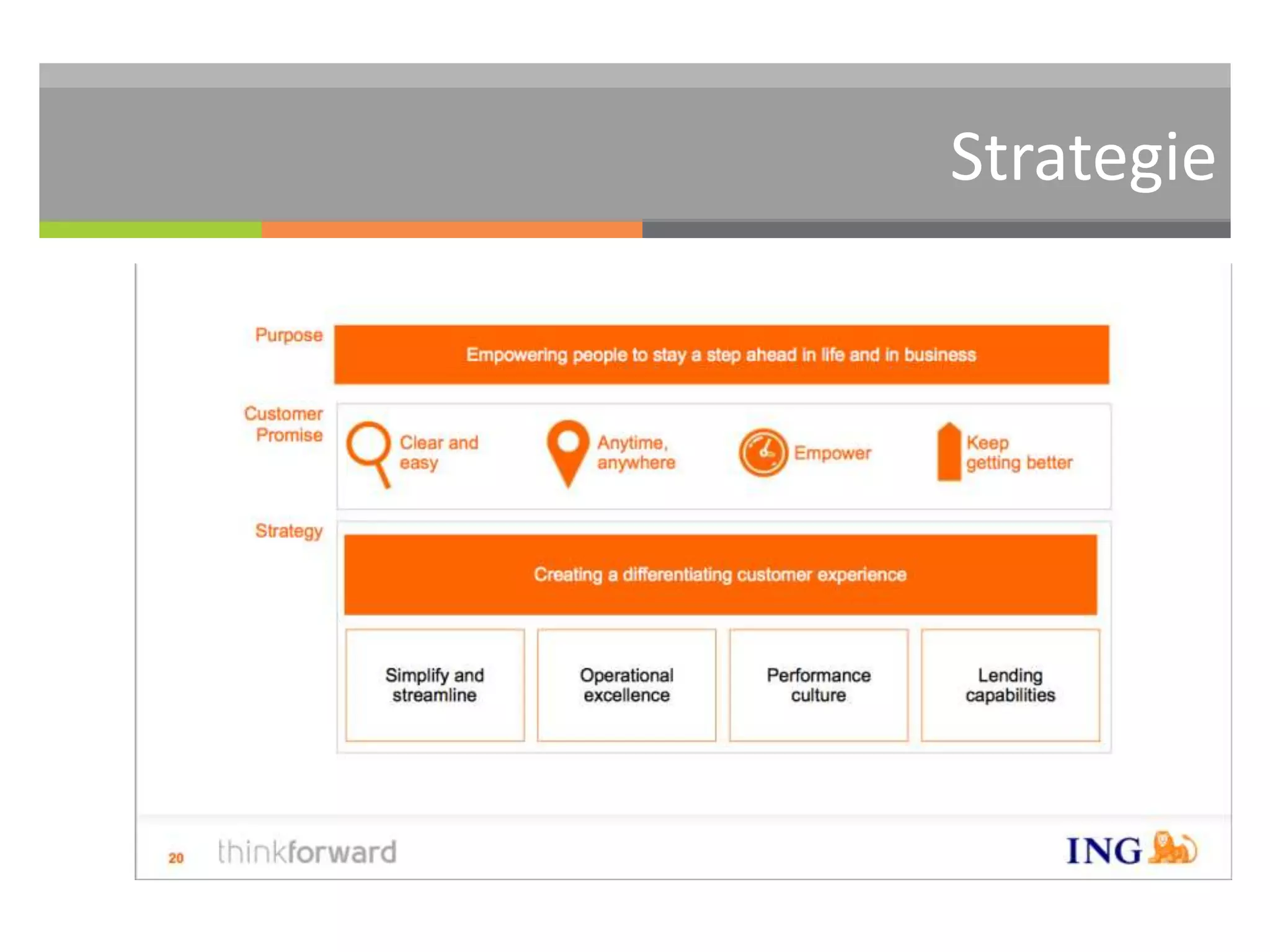 Strategie

Purpose

Empowering people to stay a step ahead in life and in business

Customer Promise

Clear and easy

Anytime, anywhere

Empower

Keep getting better

Strategy

Creating a differentiating customer experience

Simplify and streamline

Operational excellence

Performance culture

Lending capabilities

20 thinkforward

ING